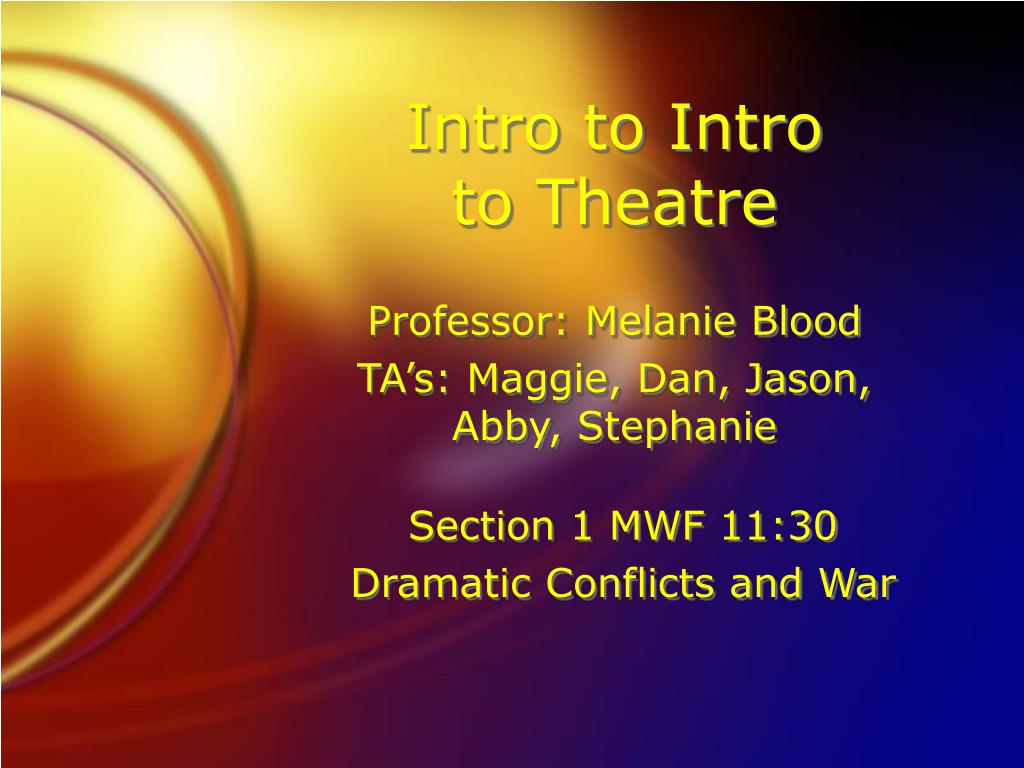 Intro to Intro to Theatre

Professor: Melanie Blood

TA’s: Maggie, Dan, Jason, Abby, Stephanie

Section 1 MWF 11:30

Dramatic Conflicts and War